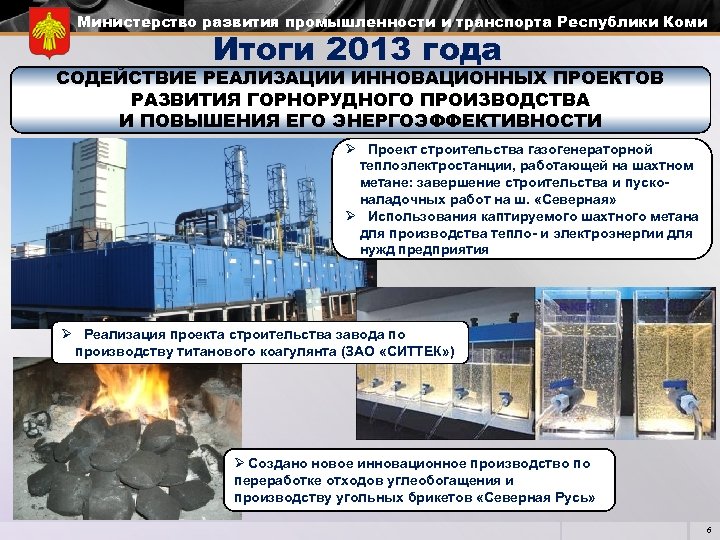 Министерство развития промышленности и транспорта Республики Коми

Итоги 2013 года

СОДЕЙСТВИЕ РЕАЛИЗАЦИИ ИННОВАЦИОННЫХ ПРОЕКТОВ РАЗВИТИЯ ГОРНОРУДНОГО ПРОИЗВОДСТВА И ПОВЫШЕНИЯ ЕГО ЭНЕРГОЭФФЕКТИВНОСТИ

➢ Проект строительства газогенераторной теплоэлектростанции, работающей на шахтном метане: завершение строительства и пусконаладочных работ на ш. «Северная»
➢ Использования каптируемого шахтного метана для производства тепло- и электроэнергии для нужд предприятия

➢ Реализация проекта строительства завода по производству титанового коагулянта (ЗАО «СИТТЕК»)

➢ Создано новое инновационное производство по переработке отходов углеобогащения и производству угольных брикетов «Северная Русь»

6